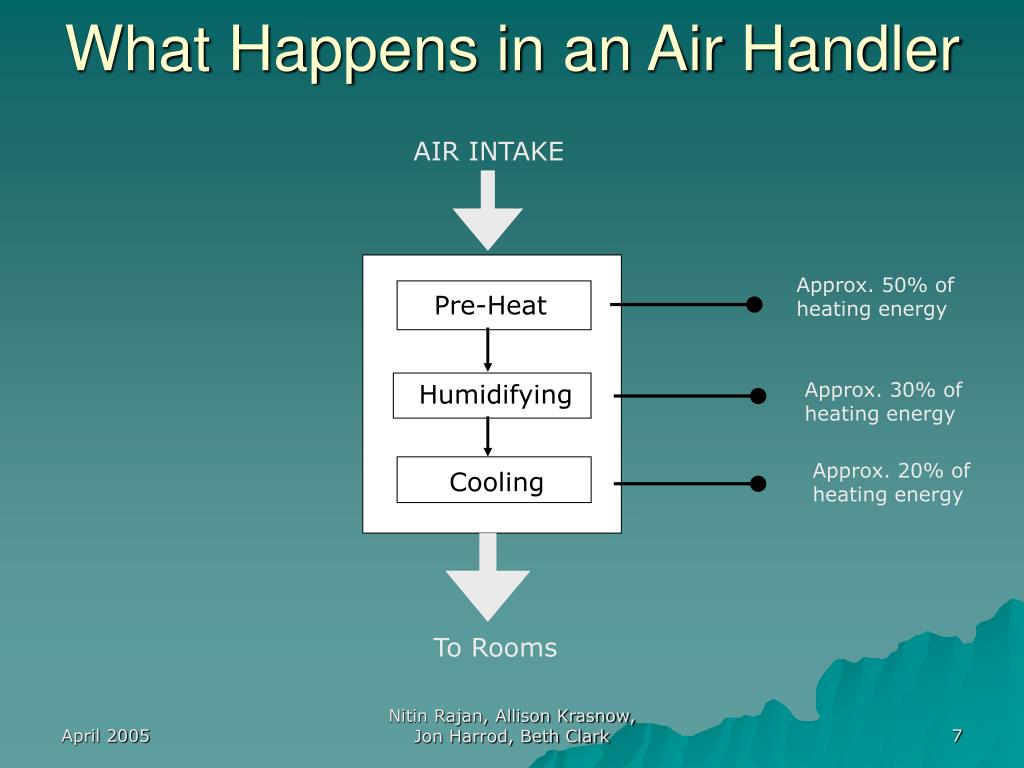 What Happens in an Air Handler

AIR INTAKE

Pre-Heat

Humidifying

Cooling

Approx. 50% of heating energy

Approx. 30% of heating energy

Approx. 20% of heating energy

To Rooms

April 2005

Nitin Rajan, Allison Krasnow, Jon Harrod, Beth Clark

7